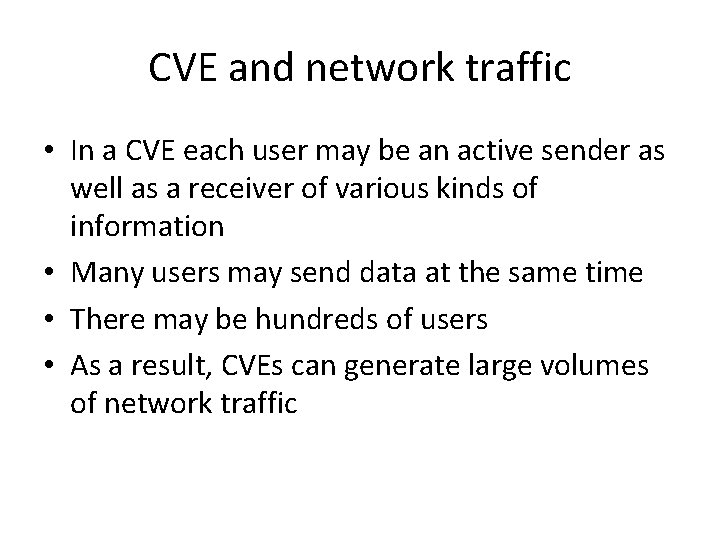 CVE and network traffic

• In a CVE each user may be an active sender as well as a receiver of various kinds of information
• Many users may send data at the same time
• There may be hundreds of users
• As a result, CVEs can generate large volumes of network traffic